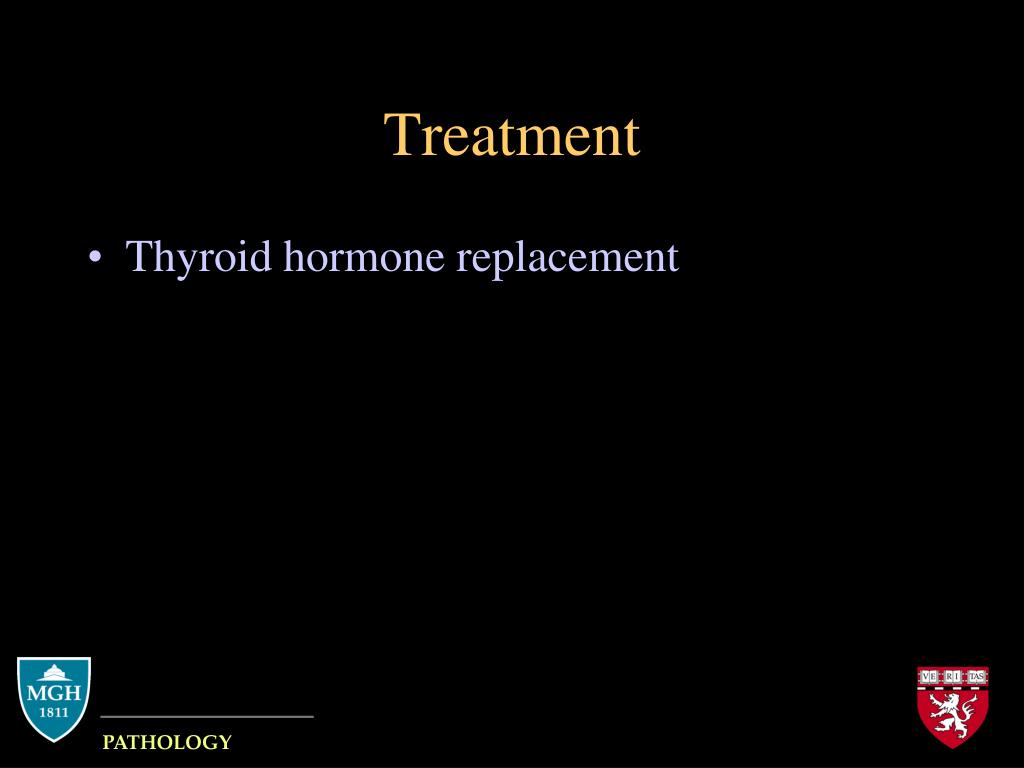 Treatment

• Thyroid hormone replacement

MGH
1811

PATHOLOGY

VE RI TAS